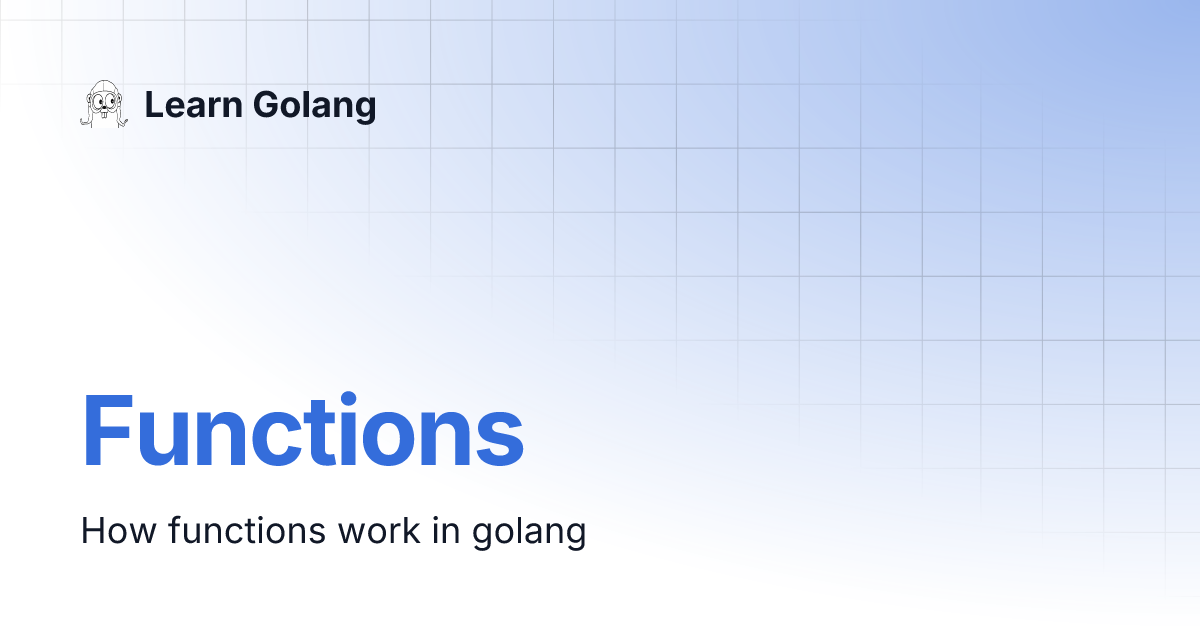 Learn Golang

Functions

How functions work in golang